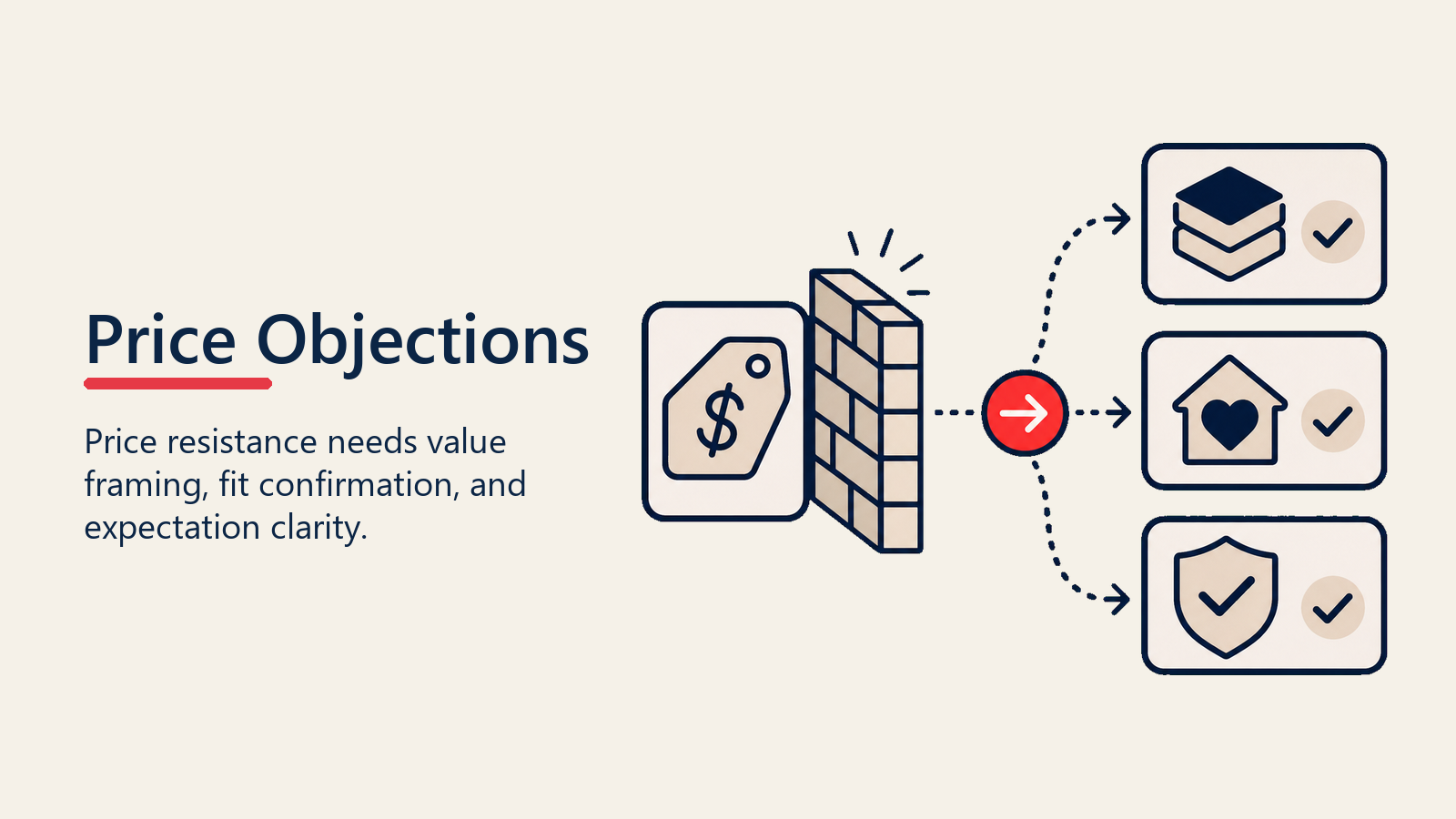 Price Objections

Price resistance needs value framing, fit confirmation, and expectation clarity.

$